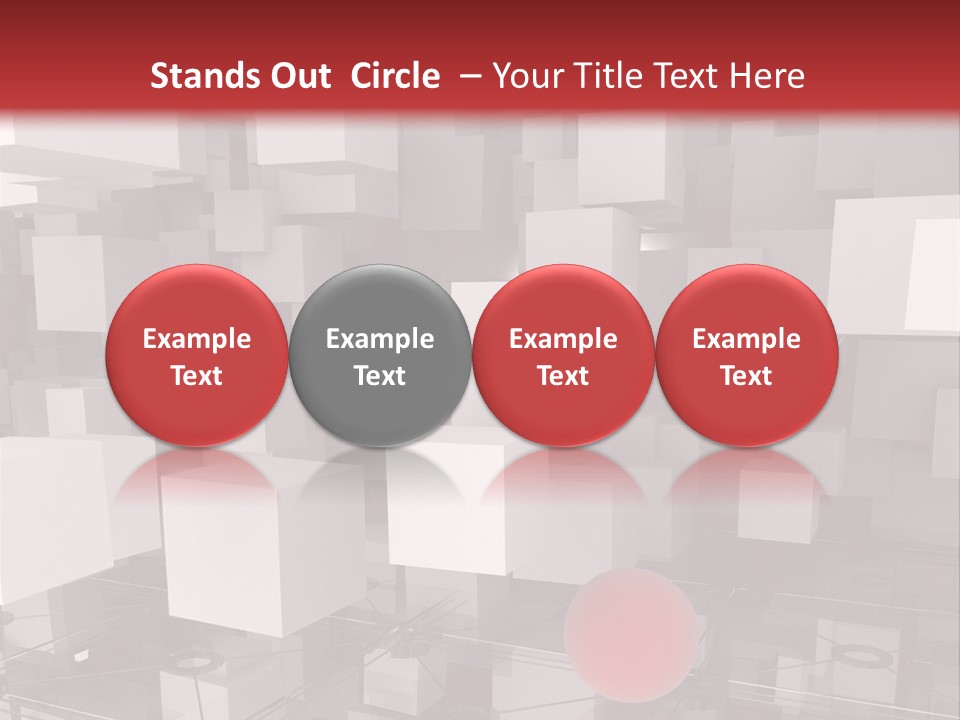 Stands Out Circle – Your Title Text Here

Example Text

Example Text

Example Text

Example Text